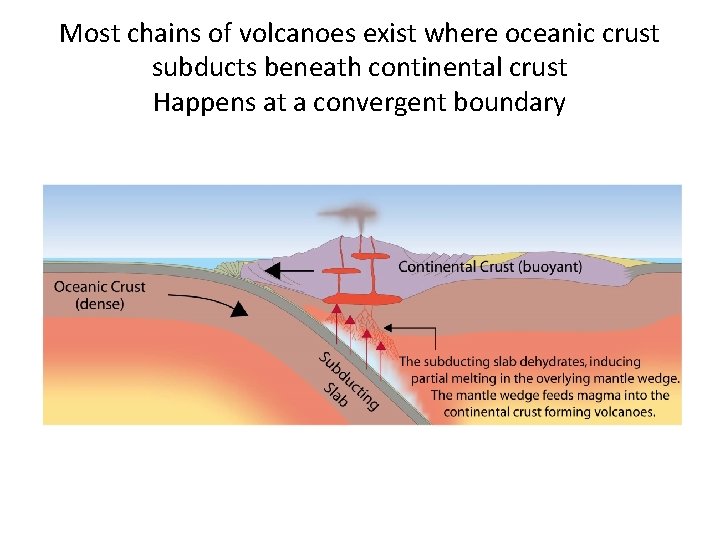 Most chains of volcanoes exist where oceanic crust subducts beneath continental crust
Happens at a convergent boundary

Continental Crust (buoyant)

Oceanic Crust (dense)

Subducting Slab

The subducting slab dehydrates, inducing partial melting in the overlying mantle wedge. The mantle wedge feeds magma into the continental crust forming volcanoes.